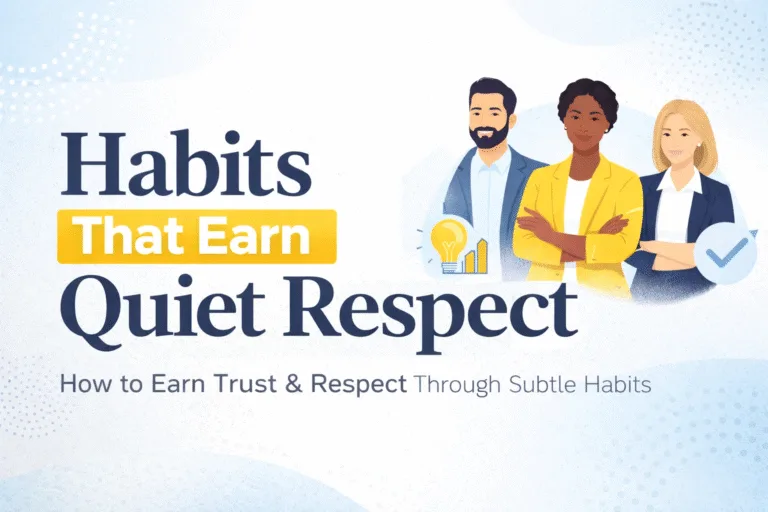 Habits
That Earn
Quiet Respect

How to Earn Trust & Respect Through Subtle Habits